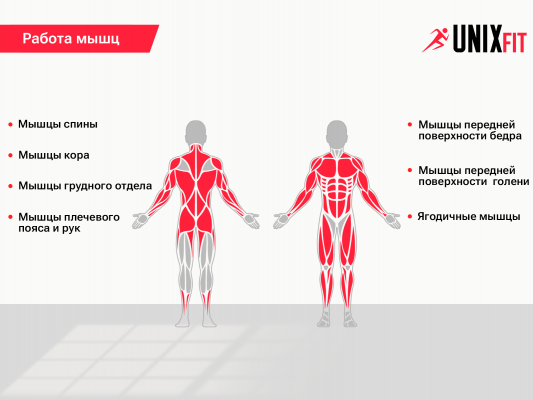 Работа мышц

UNIXFIT

• Мышцы спины

• Мышцы кора

• Мышцы грудного отдела

• Мышцы плечевого пояса и рук

• Мышцы передней поверхности бедра

• Мышцы передней поверхности голени

• Ягодичные мышцы